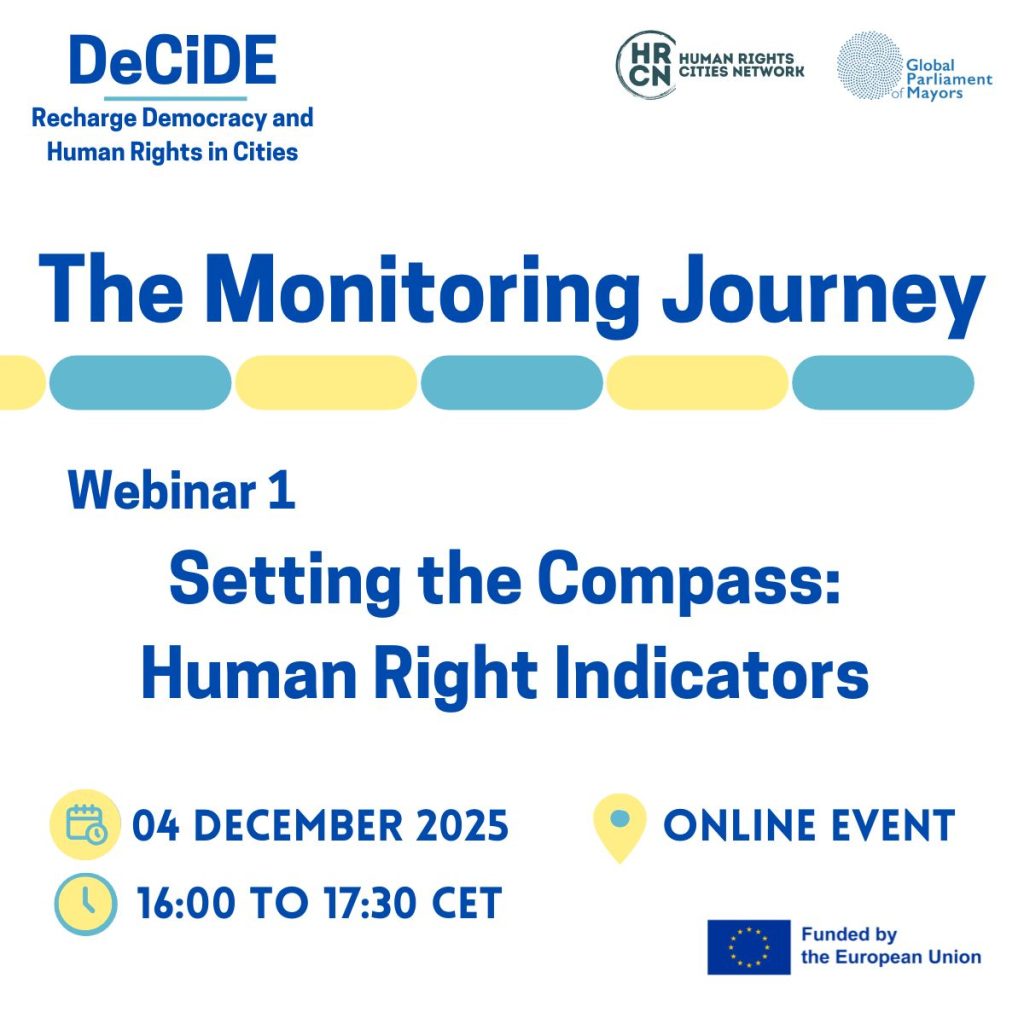 DeCiDE
Recharge Democracy and Human Rights in Cities

HR CN HUMAN RIGHTS CITIES NETWORK

Global Parliament of Mayors

The Monitoring Journey

Webinar 1

Setting the Compass: Human Right Indicators

04 DECEMBER 2025

ONLINE EVENT

16:00 TO 17:30 CET

Funded by the European Union